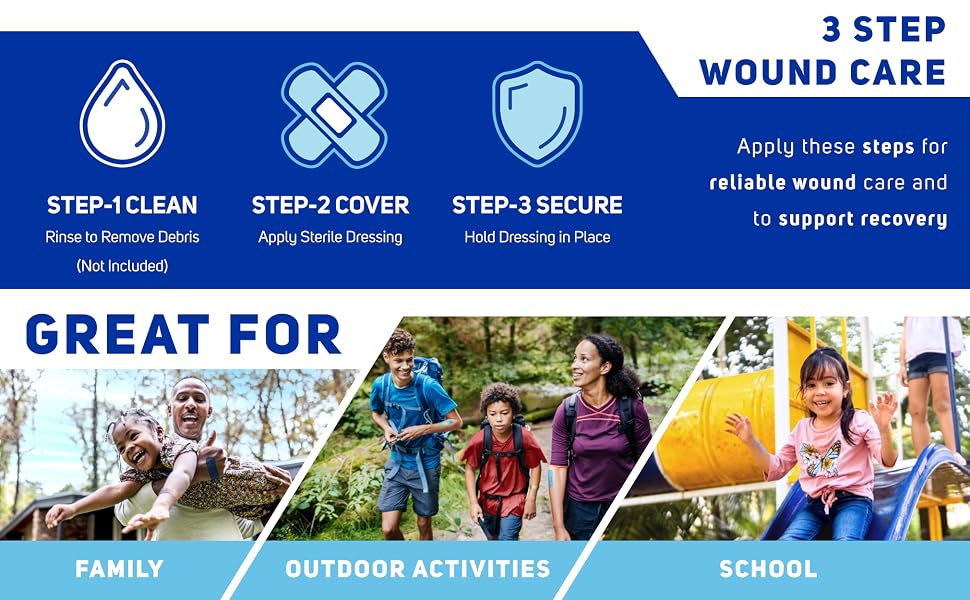 3 STEP WOUND CARE

STEP-1 CLEAN
Rinse to Remove Debris
(Not Included)

STEP-2 COVER
Apply Sterile Dressing

STEP-3 SECURE
Hold Dressing in Place

Apply these steps for reliable wound care and to support recovery

GREAT FOR

FAMILY

OUTDOOR ACTIVITIES

SCHOOL